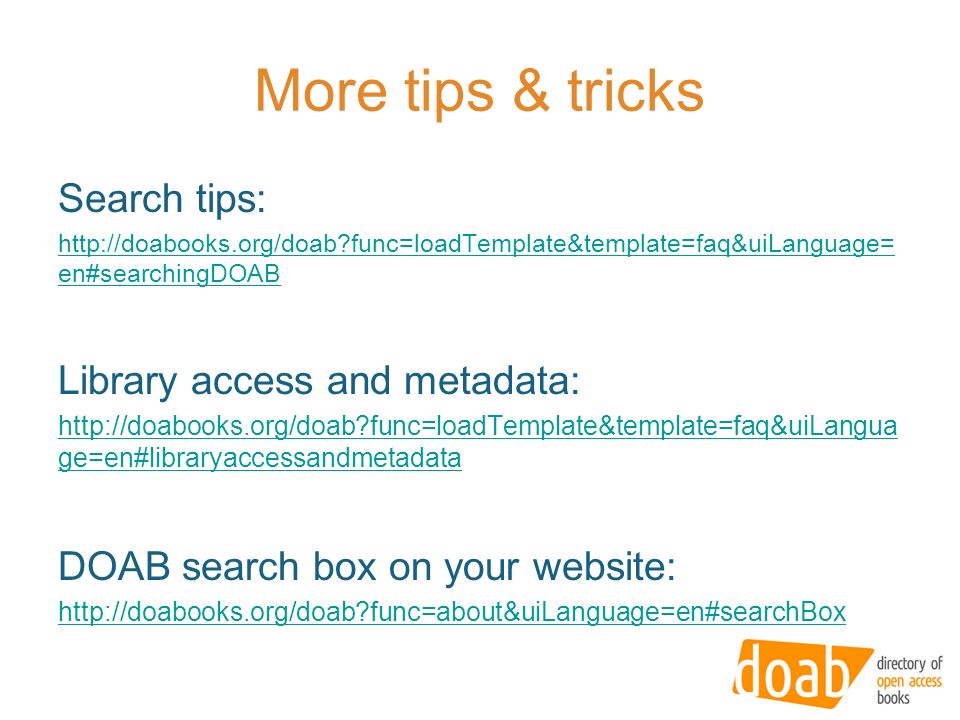 More tips & tricks

Search tips:

http://doabooks.org/doab?func=loadTemplate&template=faq&uiLanguage=en#searchingDOAB

Library access and metadata:

http://doabooks.org/doab?func=loadTemplate&template=faq&uiLanguage=en#libraryaccessandmetadata

DOAB search box on your website:

http://doabooks.org/doab?func=about&uiLanguage=en#searchBox

doab directory of open access books